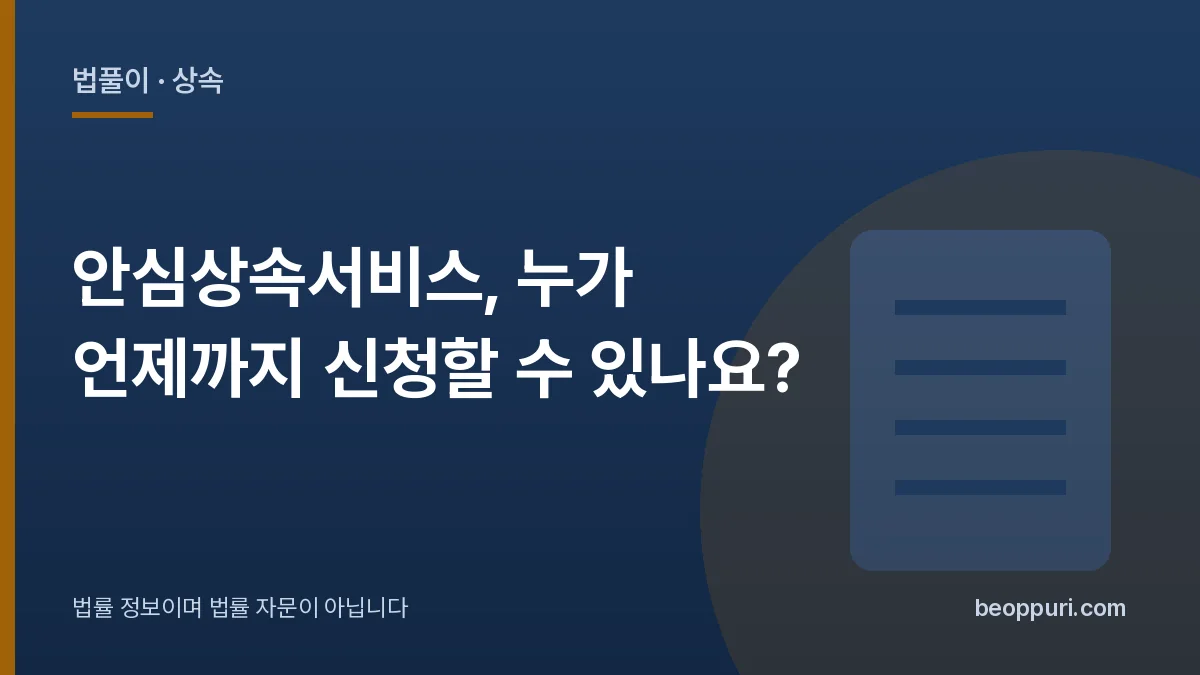 법풀이 · 상속

안심상속서비스, 누가
언제까지 신청할 수 있나요?

법률 정보이며 법률 자문이 아닙니다

beoppuri.com